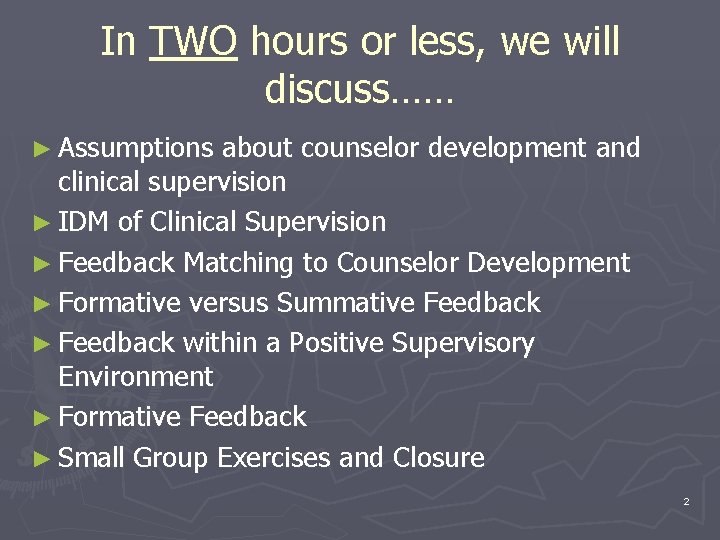 In TWO hours or less, we will discuss……

► Assumptions about counselor development and clinical supervision
► IDM of Clinical Supervision
► Feedback Matching to Counselor Development
► Formative versus Summative Feedback
► Feedback within a Positive Supervisory Environment
► Formative Feedback
► Small Group Exercises and Closure

2